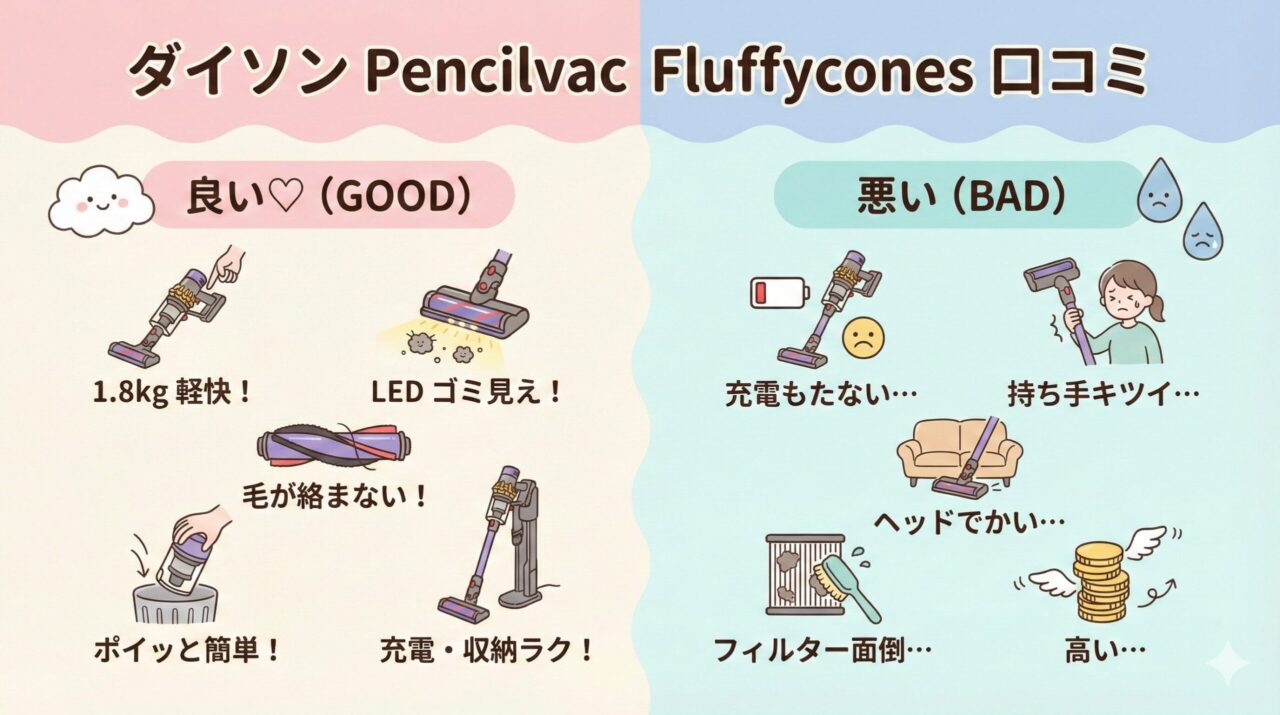 ダイソン Pencilvac Fluffycones 口コミ

良い♡ (GOOD)

1.8kg 軽快！

LED ゴミ見え！

毛が絡まない！

ポイッと簡単！

充電・収納ラク！

悪い (BAD)

充電もたない…

持ち手キツイ…

ヘッドでかい…

フィルター面倒…

高い…